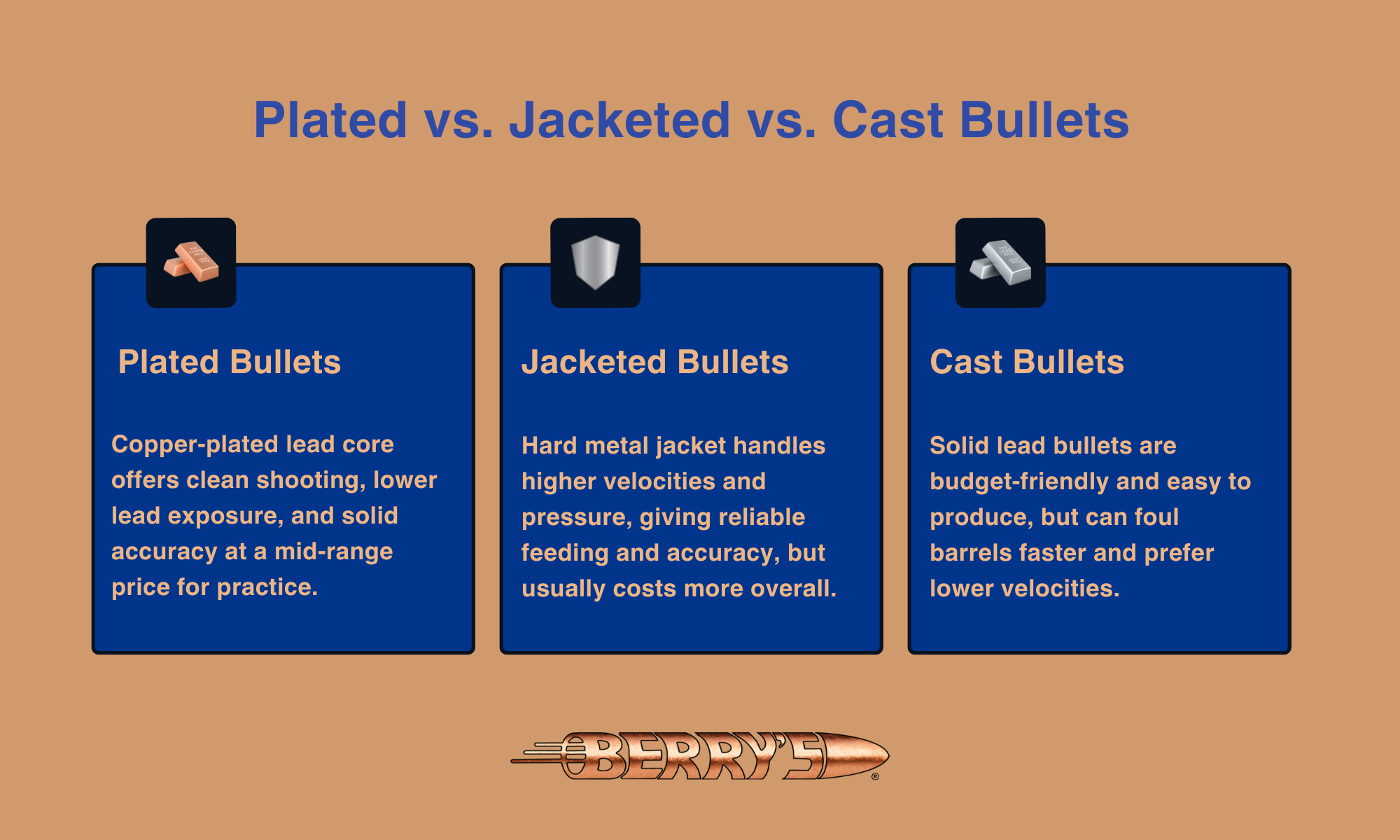 Plated vs. Jacketed vs. Cast Bullets

Plated Bullets

Copper-plated lead core offers clean shooting, lower lead exposure, and solid accuracy at a mid-range price for practice.

Jacketed Bullets

Hard metal jacket handles higher velocities and pressure, giving reliable feeding and accuracy, but usually costs more overall.

Cast Bullets

Solid lead bullets are budget-friendly and easy to produce, but can foul barrels faster and prefer lower velocities.

BERRY'S®